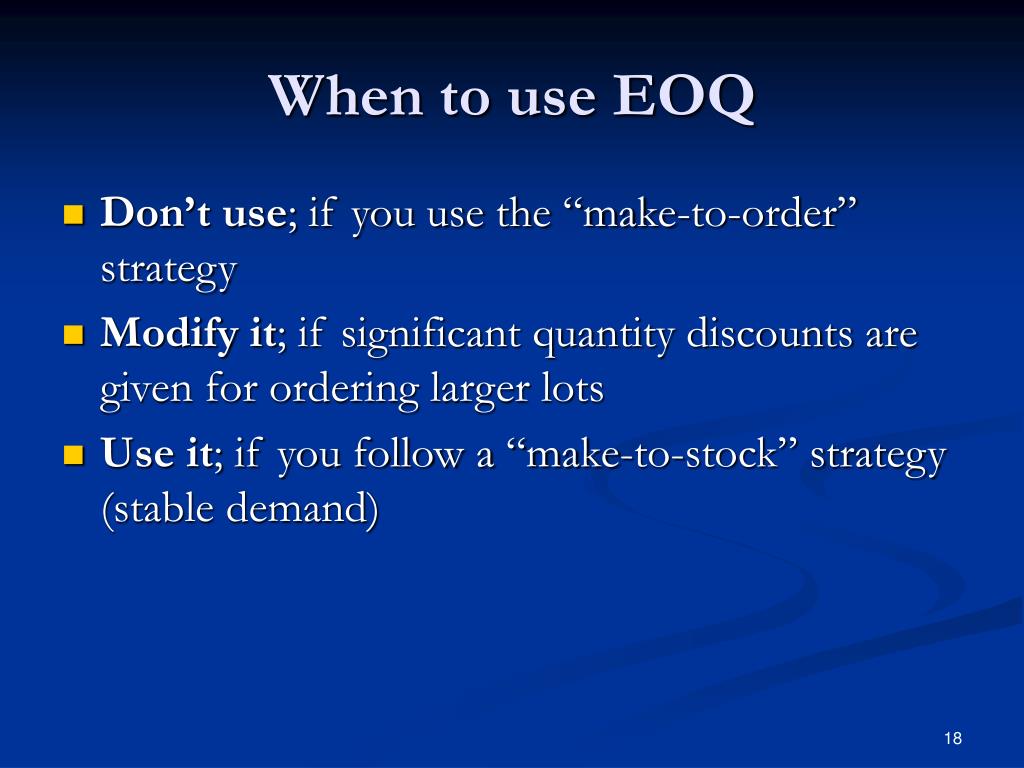 When to use EOQ

Don’t use; if you use the “make-to-order” strategy

Modify it; if significant quantity discounts are given for ordering larger lots

Use it; if you follow a “make-to-stock” strategy (stable demand)

18